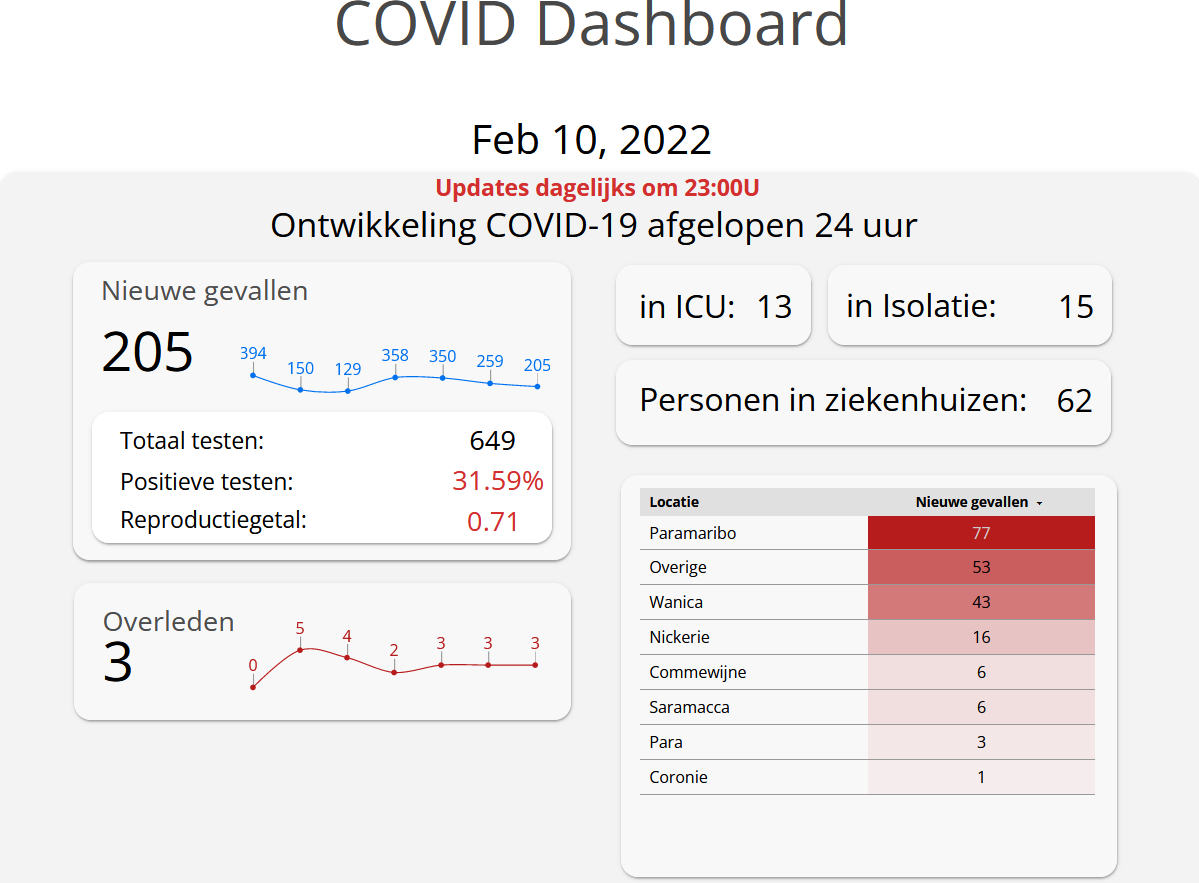 COVID Dashboard

Feb 10, 2022

Updates dagelijks om 23:00U

Ontwikkeling COVID-19 afgelopen 24 uur

Nieuwe gevallen

205

394 150 129 358 350 259 205

Totaal testen: 649
Positieve testen: 31.59%
Reproductiegetal: 0.71

Overleden

3

0 5 4 2 3 3 3

in ICU: 13

in Isolatie: 15

Personen in ziekenhuizen: 62

| Locatie | Nieuwe gevallen |
|---|---|
| Paramaribo | 77 |
| Overige | 53 |
| Wanica | 43 |
| Nickerie | 16 |
| Commewijne | 6 |
| Saramacca | 6 |
| Para | 3 |
| Coronie | 1 |